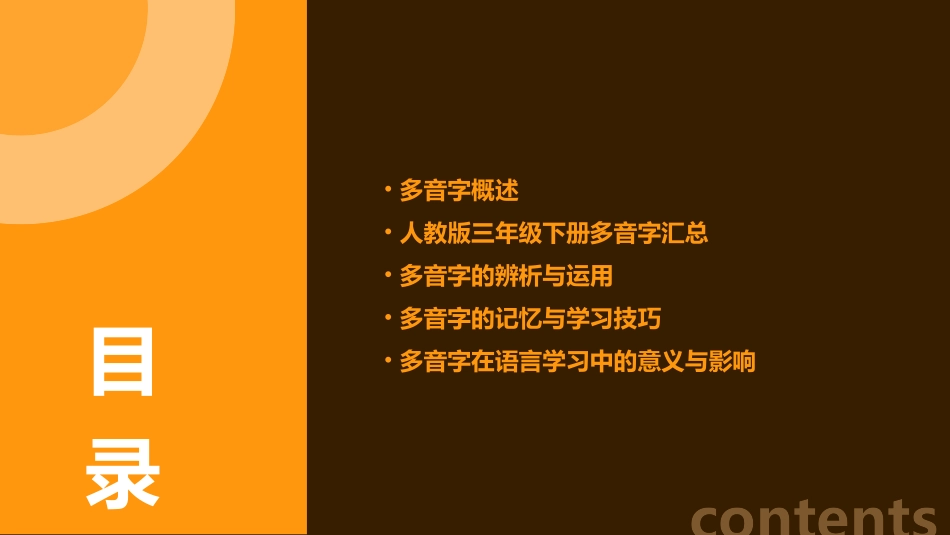 目录

• 多音字概述
• 人教版三年级下册多音字汇总
• 多音字的辨析与运用
• 多音字的记忆与学习技巧
• 多音字在语言学习中的意义与影响

contents